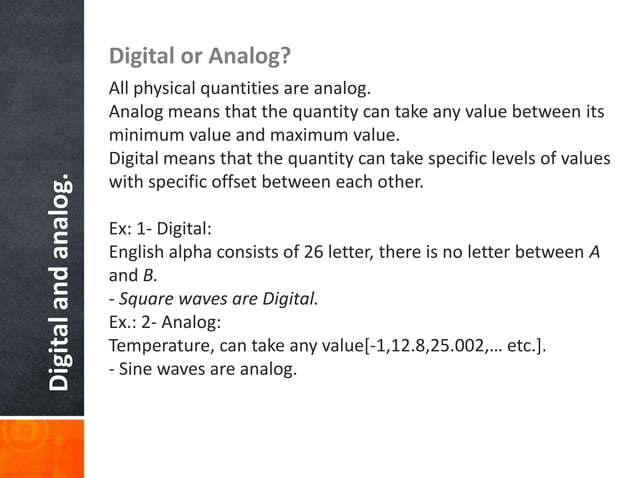 Digital and analog.

Digital or Analog?

All physical quantities are analog.
Analog means that the quantity can take any value between its minimum value and maximum value.
Digital means that the quantity can take specific levels of values with specific offset between each other.

Ex: 1- Digital:
English alpha consists of 26 letter, there is no letter between A and B.
- Square waves are Digital.
Ex.: 2- Analog:
Temperature, can take any value[-1,12.8,25.002,… etc.].
- Sine waves are analog.